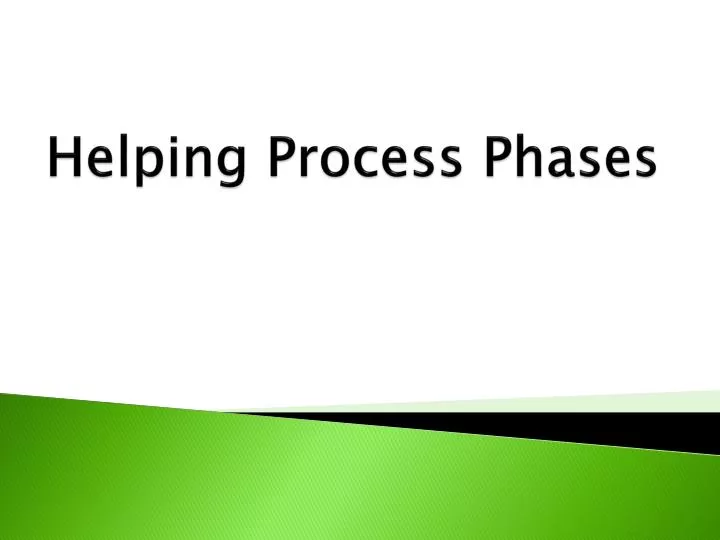 Helping Process Phases